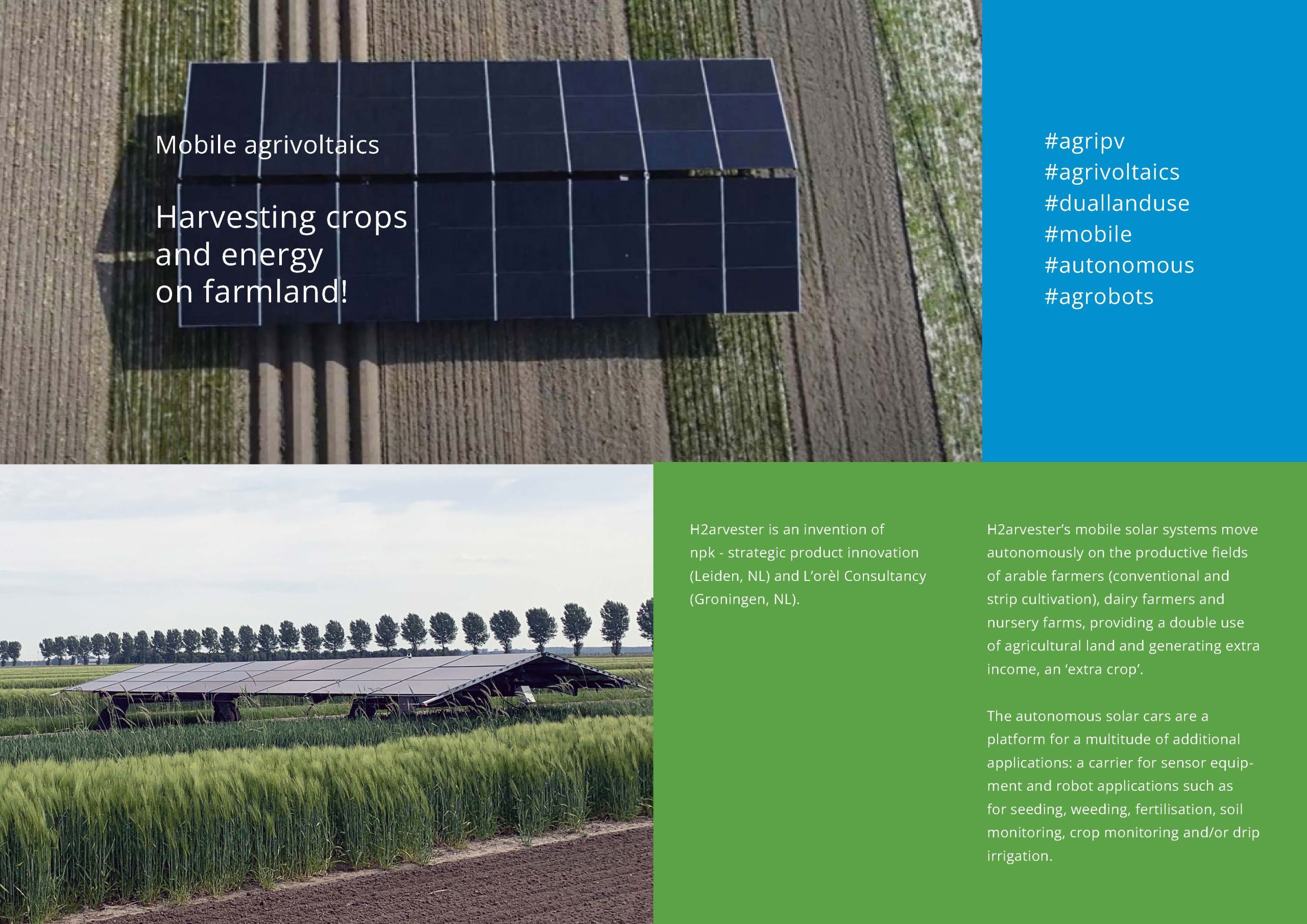 Mobile agrivoltaics

Harvesting crops and energy on farmland!

#agripv
#agrivoltaics
#duallanduse
#mobile
#autonomous
#agrobots

H2arvester is an invention of npk - strategic product innovation (Leiden, NL) and L'orèl Consultancy (Groningen, NL).

H2arvester's mobile solar systems move autonomously on the productive fields of arable farmers (conventional and strip cultivation), dairy farmers and nursery farms, providing a double use of agricultural land and generating extra income, an 'extra crop'.

The autonomous solar cars are a platform for a multitude of additional applications: a carrier for sensor equipment and robot applications such as for seeding, weeding, fertilisation, soil monitoring, crop monitoring and/or drip irrigation.